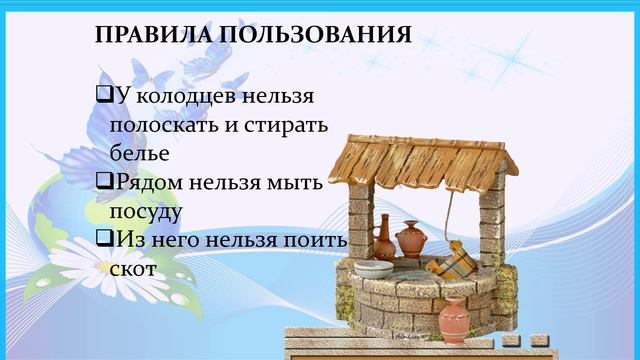 ПРАВИЛА ПОЛЬЗОВАНИЯ

❑У колодцев нельзя полоскать и стирать белье
❑Рядом нельзя мыть посуду
❑Из него нельзя поить скот